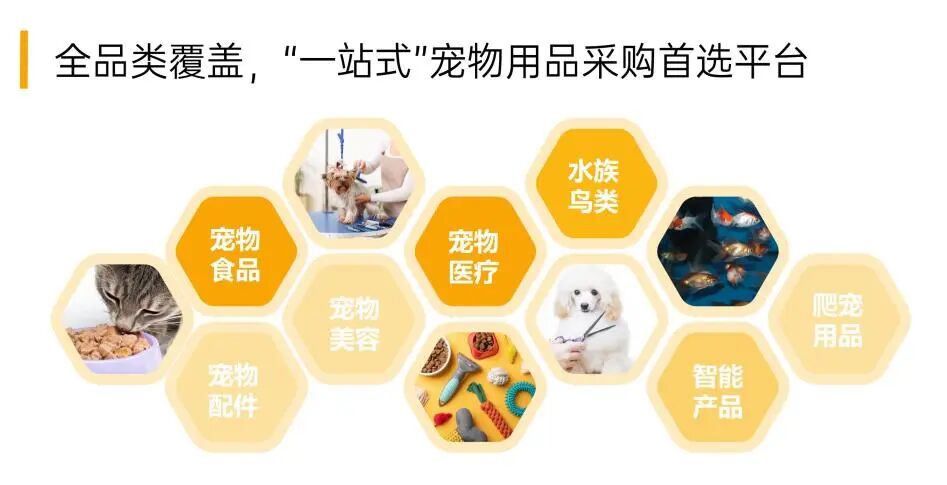 全品类覆盖，“一站式”宠物用品采购首选平台

宠物食品

宠物配件

宠物美容

宠物医疗

水族鸟类

智能产品

爬宠用品